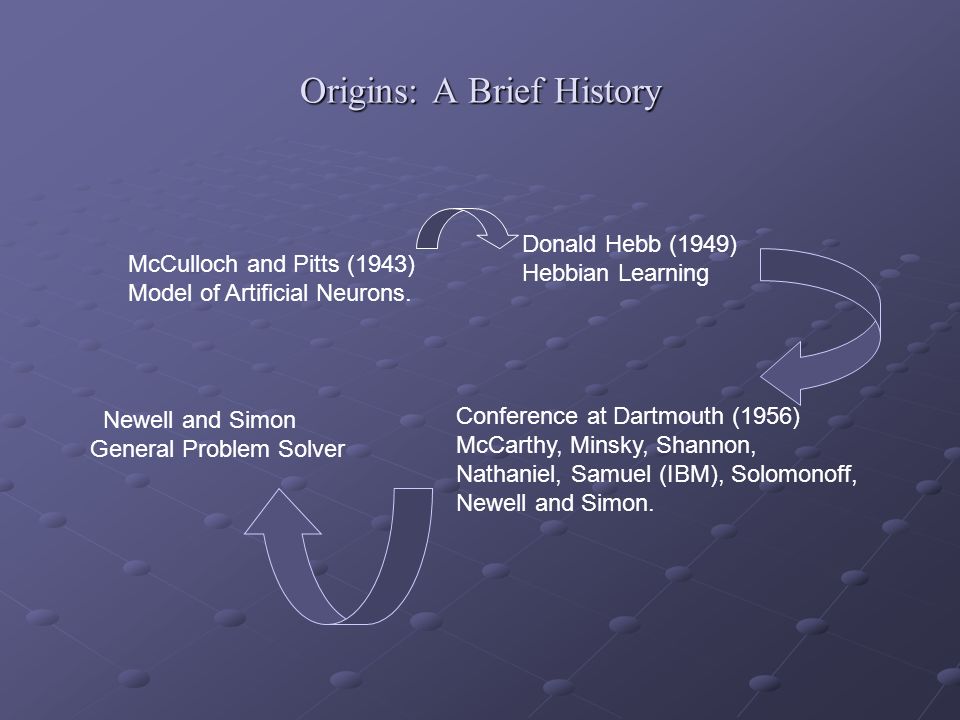 Origins: A Brief History

McCulloch and Pitts (1943)
Model of Artificial Neurons.

Donald Hebb (1949)
Hebbian Learning

Conference at Dartmouth (1956)
McCarthy, Minsky, Shannon, Nathaniel, Samuel (IBM), Solomonoff, Newell and Simon.

Newell and Simon
General Problem Solver